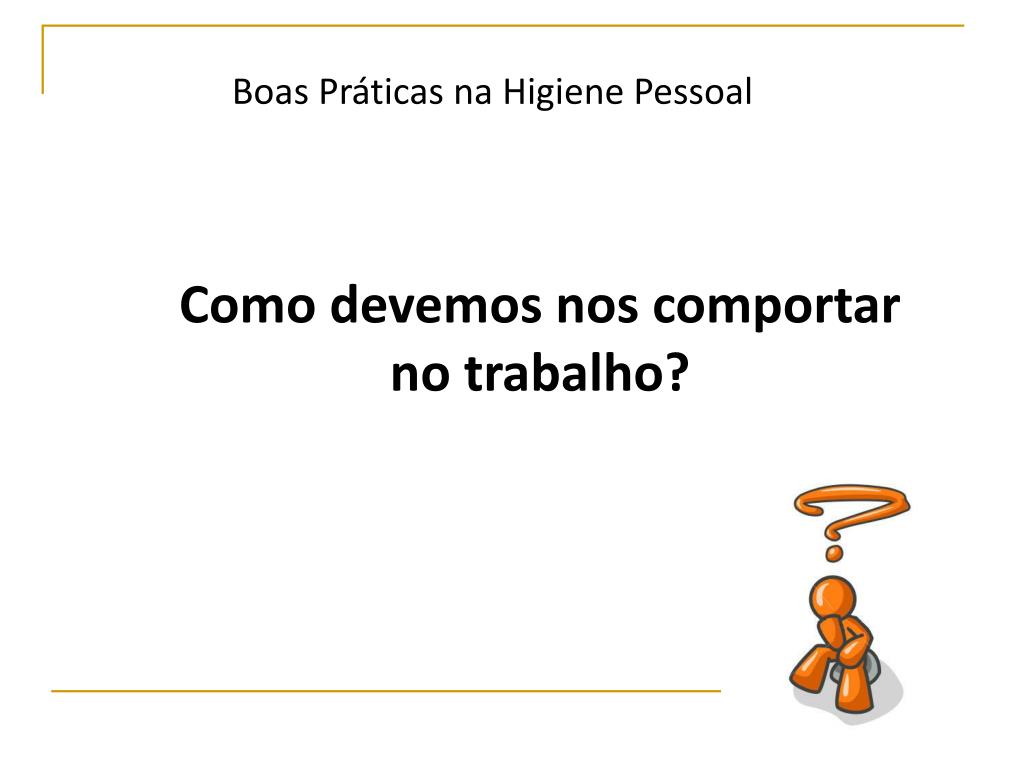 Boas Práticas na Higiene Pessoal

Como devemos nos comportar no trabalho?